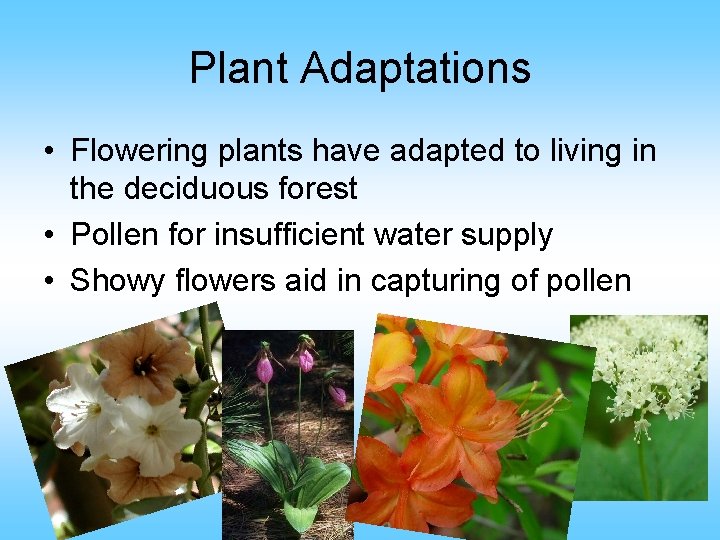 Plant Adaptations

• Flowering plants have adapted to living in the deciduous forest
• Pollen for insufficient water supply
• Showy flowers aid in capturing of pollen